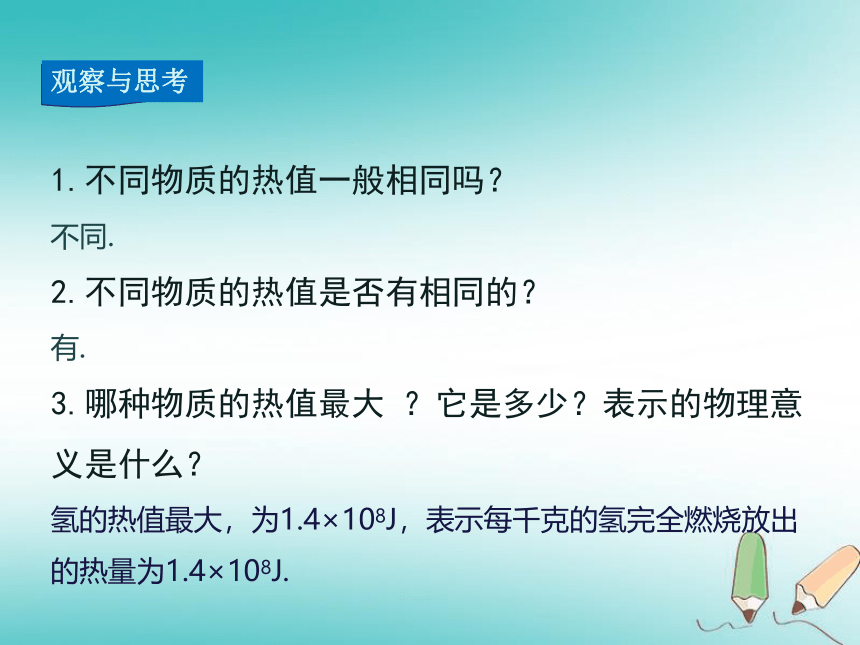 观察与思考

1. 不同物质的热值一般相同吗？

不同.

2. 不同物质的热值是否有相同的？

有.

3. 哪种物质的热值最大 ？它是多少？表示的物理意义是什么？

氢的热值最大，为$1.4\times10^8$J，表示每千克的氢完全燃烧放出的热量为$1.4\times10^8$J.